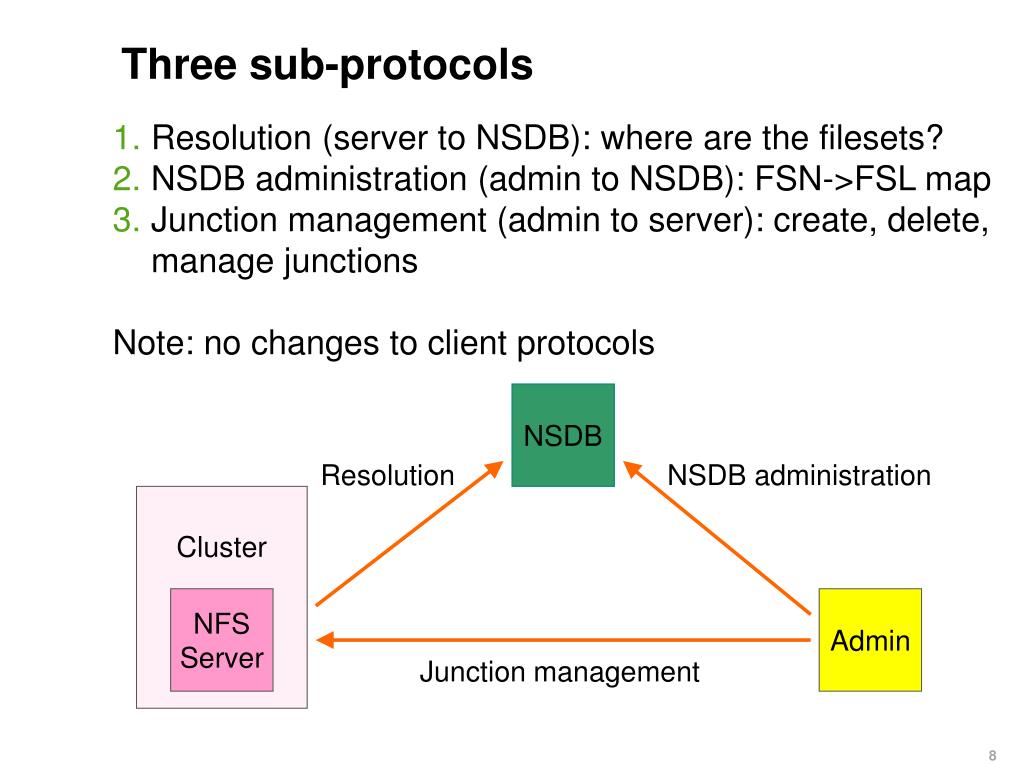 Three sub-protocols

1. Resolution (server to NSDB): where are the filesets?
2. NSDB administration (admin to NSDB): FSN->FSL map
3. Junction management (admin to server): create, delete, manage junctions

Note: no changes to client protocols

NSDB

Resolution

NSDB administration

Cluster

NFS Server

Admin

Junction management

8